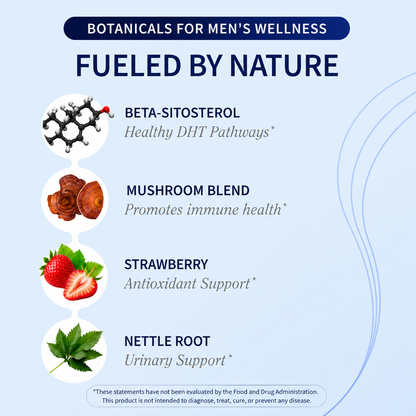 BOTANICALS FOR MEN'S WELLNESS

FUELED BY NATURE

BETA-SITOSTEROL
Healthy DHT Pathways*

MUSHROOM BLEND
Promotes immune health*

STRAWBERRY
Antioxidant Support*

NETTLE ROOT
Urinary Support*

*These statements have not been evaluated by the Food and Drug Administration. This product is not intended to diagnose, treat, cure, or prevent any disease.